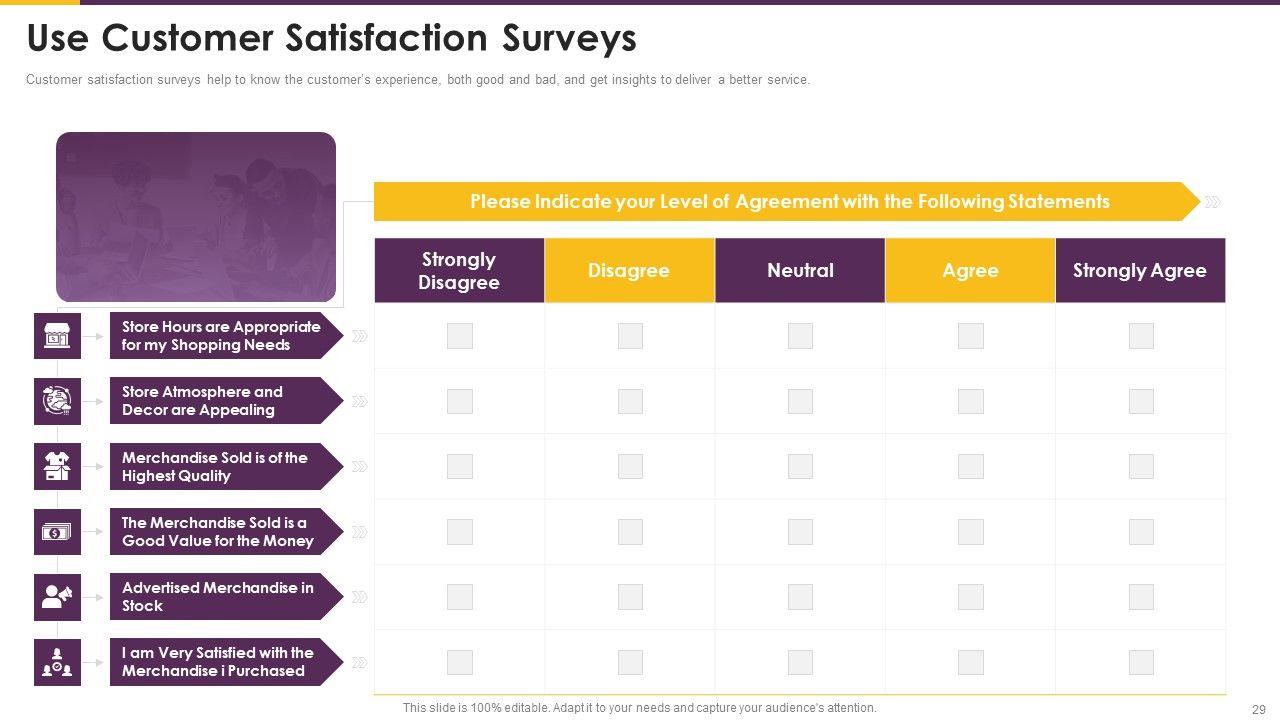 Use Customer Satisfaction Surveys

Customer satisfaction surveys help to know the customer's experience, both good and bad, and get insights to deliver a better service.

Please Indicate your Level of Agreement with the Following Statements

| | Strongly Disagree | Disagree | Neutral | Agree | Strongly Agree |
|---|---|---|---|---|---|
| Store Hours are Appropriate for my Shopping Needs | | | | | |
| Store Atmosphere and Decor are Appealing | | | | | |
| Merchandise Sold is of the Highest Quality | | | | | |
| The Merchandise Sold is a Good Value for the Money | | | | | |
| Advertised Merchandise in Stock | | | | | |
| I am Very Satisfied with the Merchandise i Purchased | | | | | |

This slide is 100% editable. Adapt it to your needs and capture your audience's attention.

29